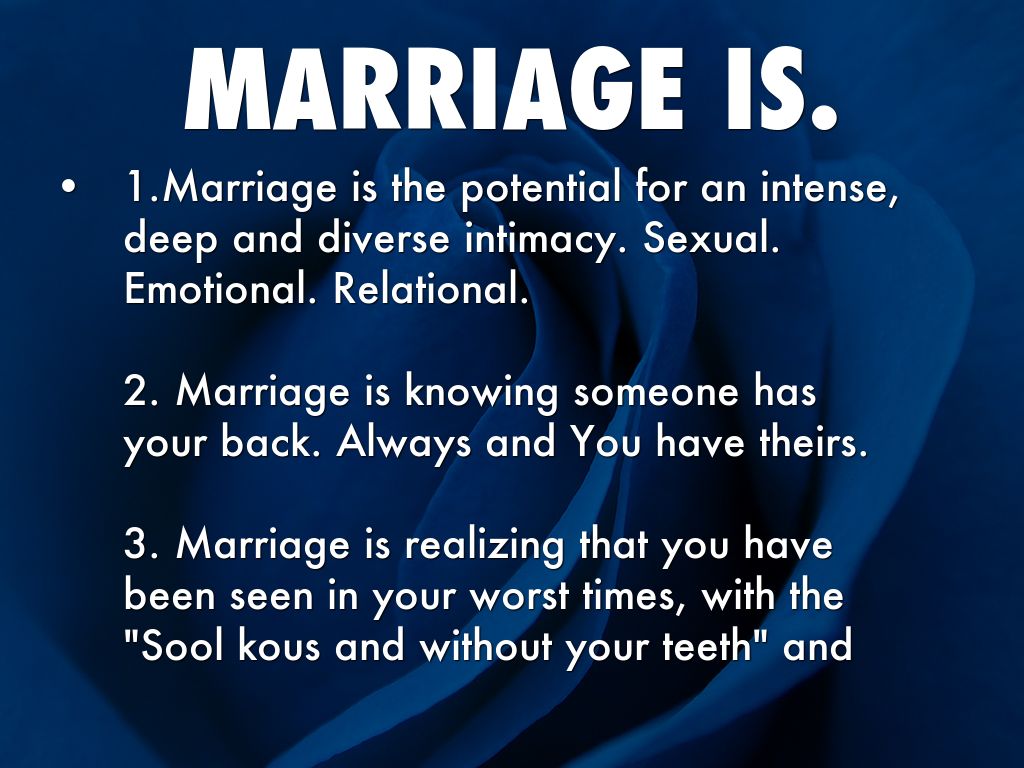 MARRIAGE IS.

• 1.Marriage is the potential for an intense, deep and diverse intimacy. Sexual. Emotional. Relational.

2. Marriage is knowing someone has your back. Always and You have theirs.

3. Marriage is realizing that you have been seen in your worst times, with the "Sool kous and without your teeth" and